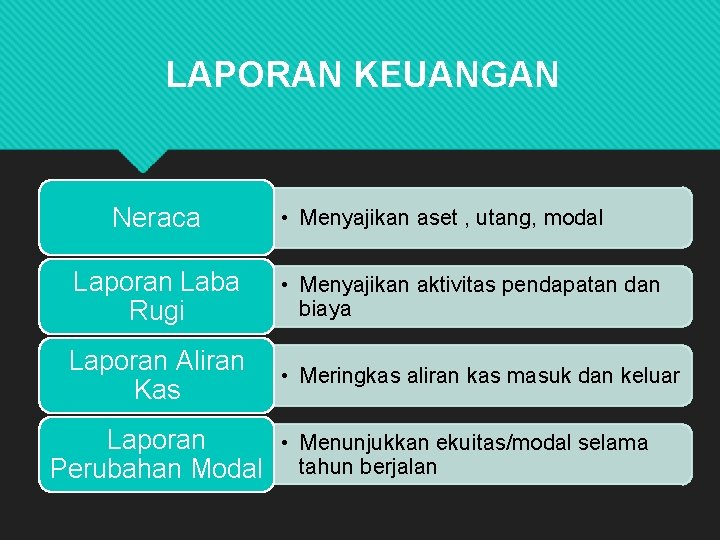 LAPORAN KEUANGAN

Neraca
• Menyajikan aset , utang, modal

Laporan Laba Rugi
• Menyajikan aktivitas pendapatan dan biaya

Laporan Aliran Kas
• Meringkas aliran kas masuk dan keluar

Laporan Perubahan Modal
• Menunjukkan ekuitas/modal selama tahun berjalan